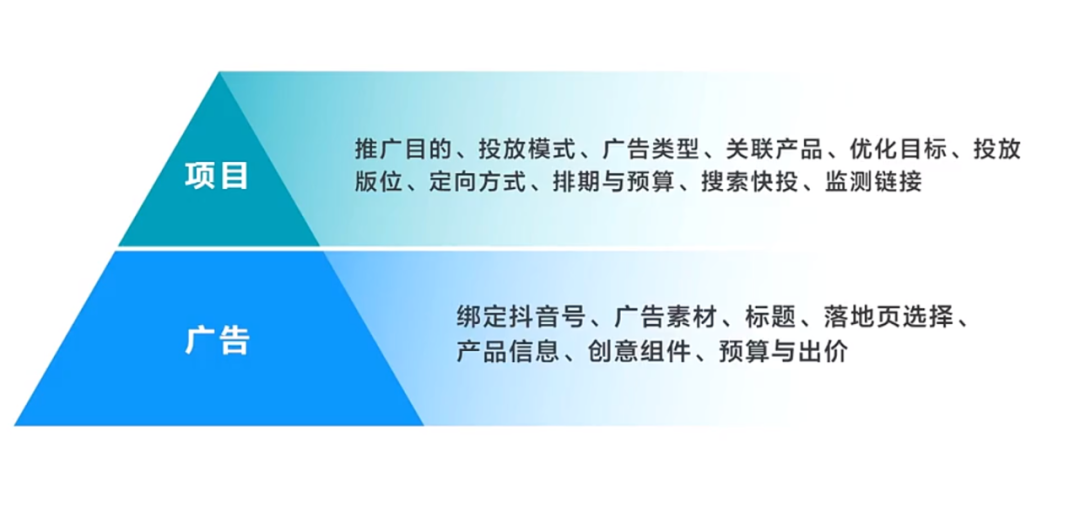 项目

推广目的、投放模式、广告类型、关联产品、优化目标、投放版位、定向方式、排期与预算、搜索快投、监测链接

广告

绑定抖音号、广告素材、标题、落地页选择、产品信息、创意组件、预算与出价